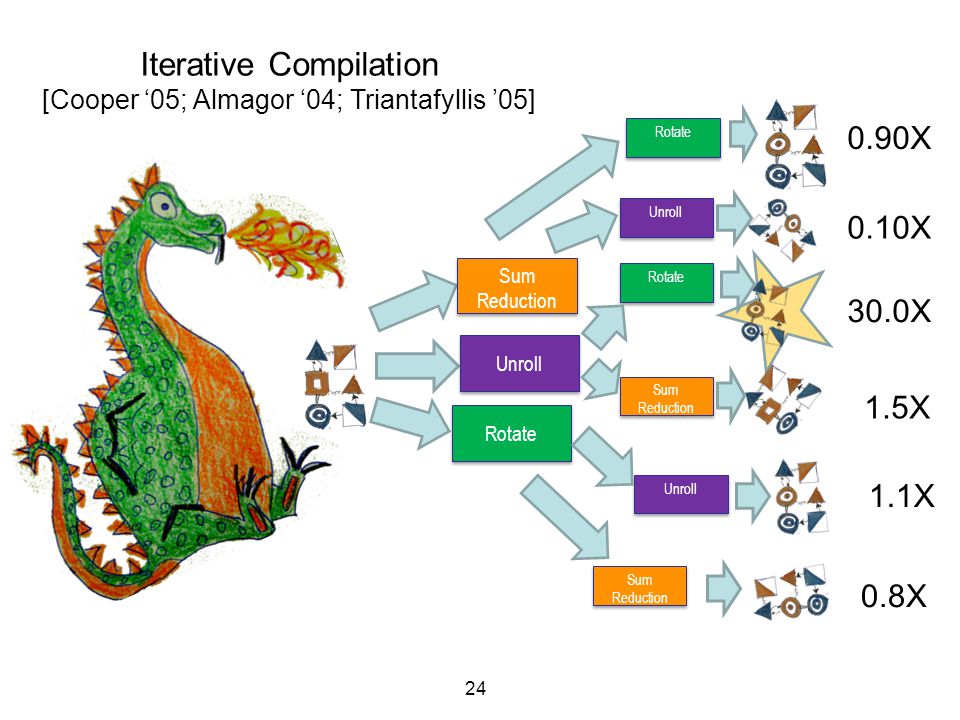 Iterative Compilation
[Cooper ‘05; Almagor ‘04; Triantafyllis ’05]

Sum Reduction

Unroll

Rotate

Rotate

Unroll

Rotate

Sum Reduction

Unroll

Sum Reduction

0.90X

0.10X

30.0X

1.5X

1.1X

0.8X

24